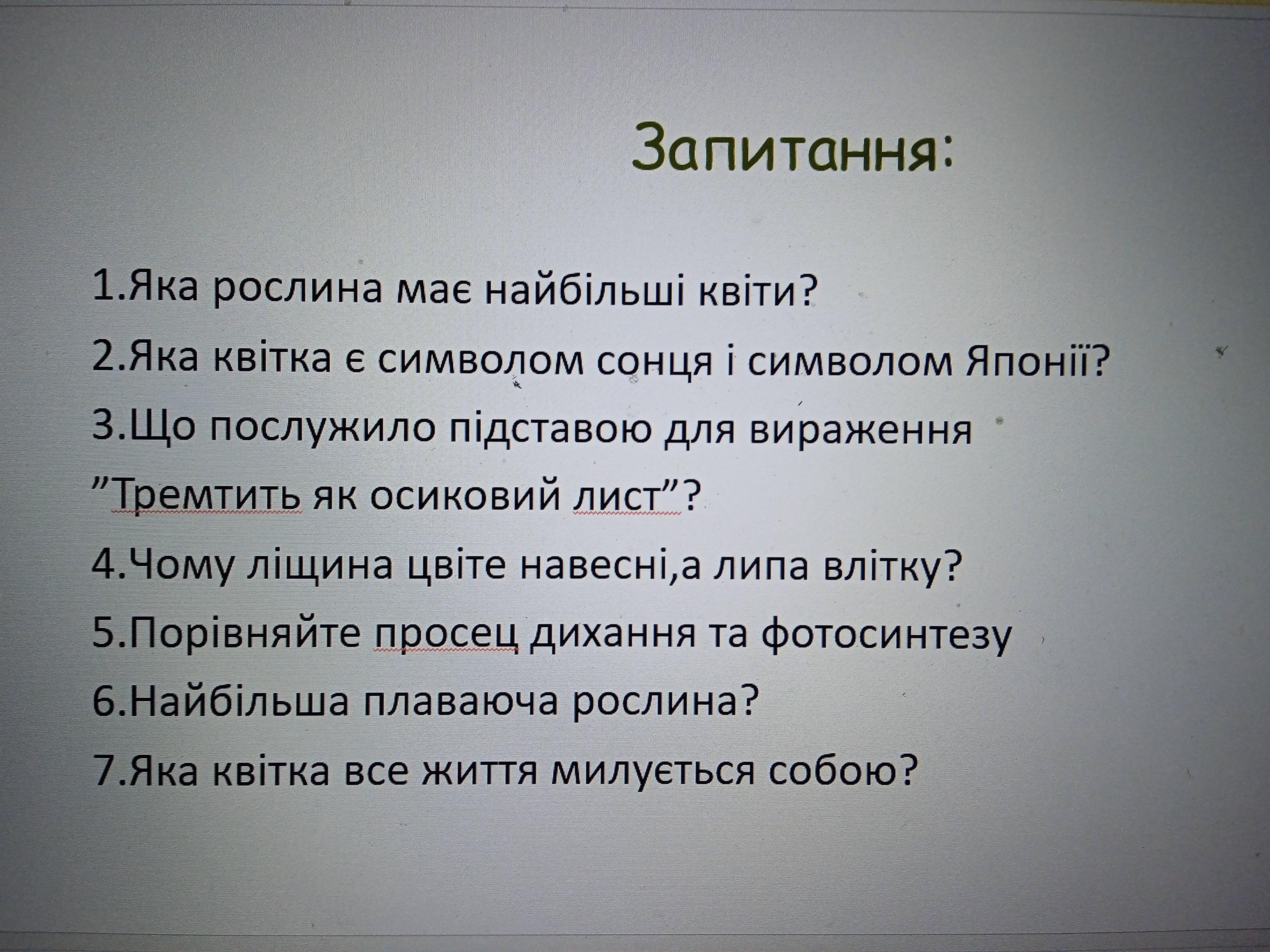 Запитання:

1.Яка рослина має найбільші квіти?
2.Яка квітка є символом сонця і символом Японії?
3.Що послужило підставою для вираження ”Тремтить як осиковий лист”?
4.Чому ліщина цвіте навесні,а липа влітку?
5.Порівняйте просец дихання та фотосинтезу
6.Найбільша плаваюча рослина?
7.Яка квітка все життя милується собою?